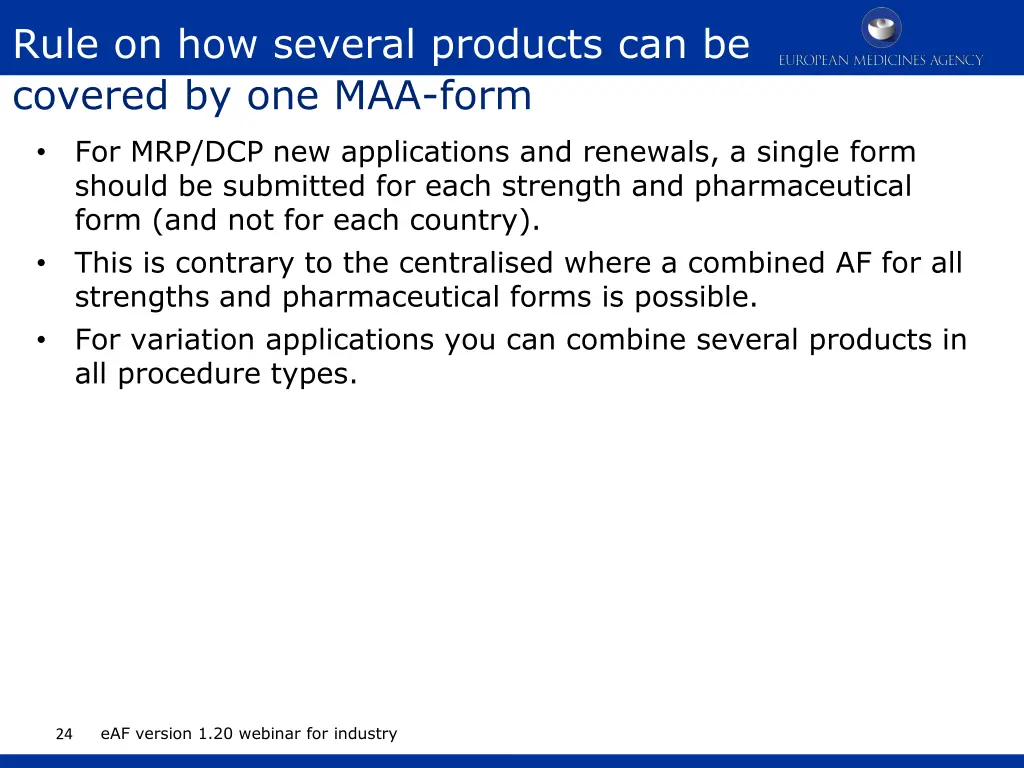 Rule on how several products can be covered by one MAA-form

EUROPEAN MEDICINES AGENCY

• For MRP/DCP new applications and renewals, a single form should be submitted for each strength and pharmaceutical form (and not for each country).
• This is contrary to the centralised where a combined AF for all strengths and pharmaceutical forms is possible.
• For variation applications you can combine several products in all procedure types.

24 eAF version 1.20 webinar for industry